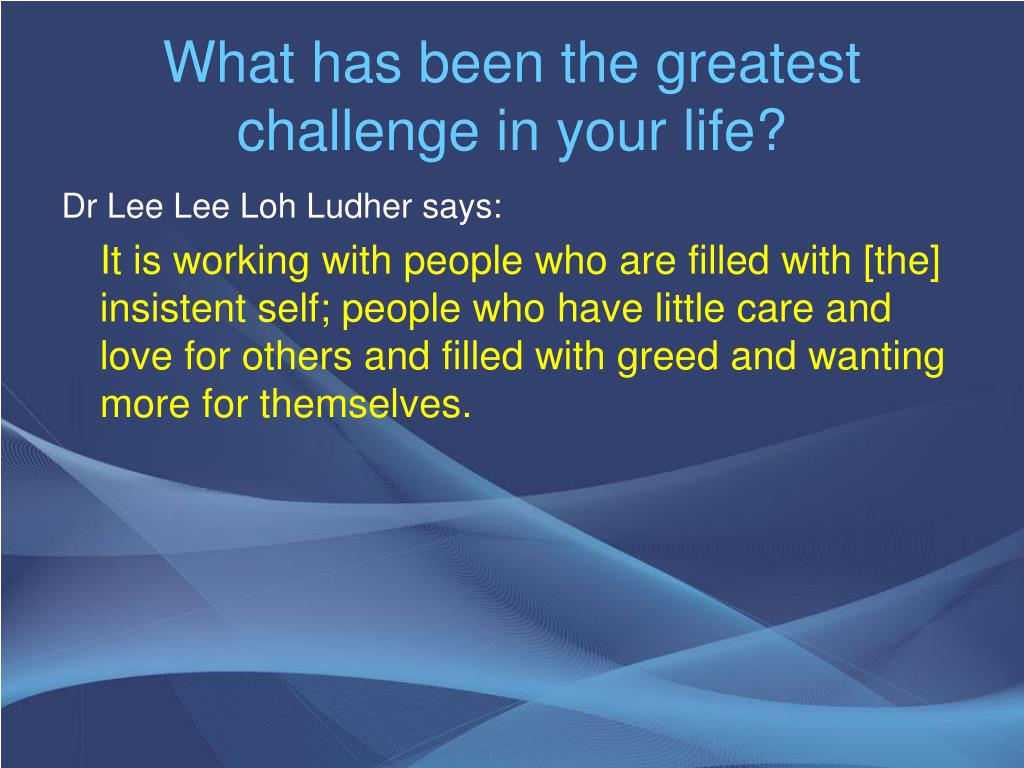 What has been the greatest challenge in your life?

Dr Lee Lee Loh Ludher says:

It is working with people who are filled with [the] insistent self; people who have little care and love for others and filled with greed and wanting more for themselves.